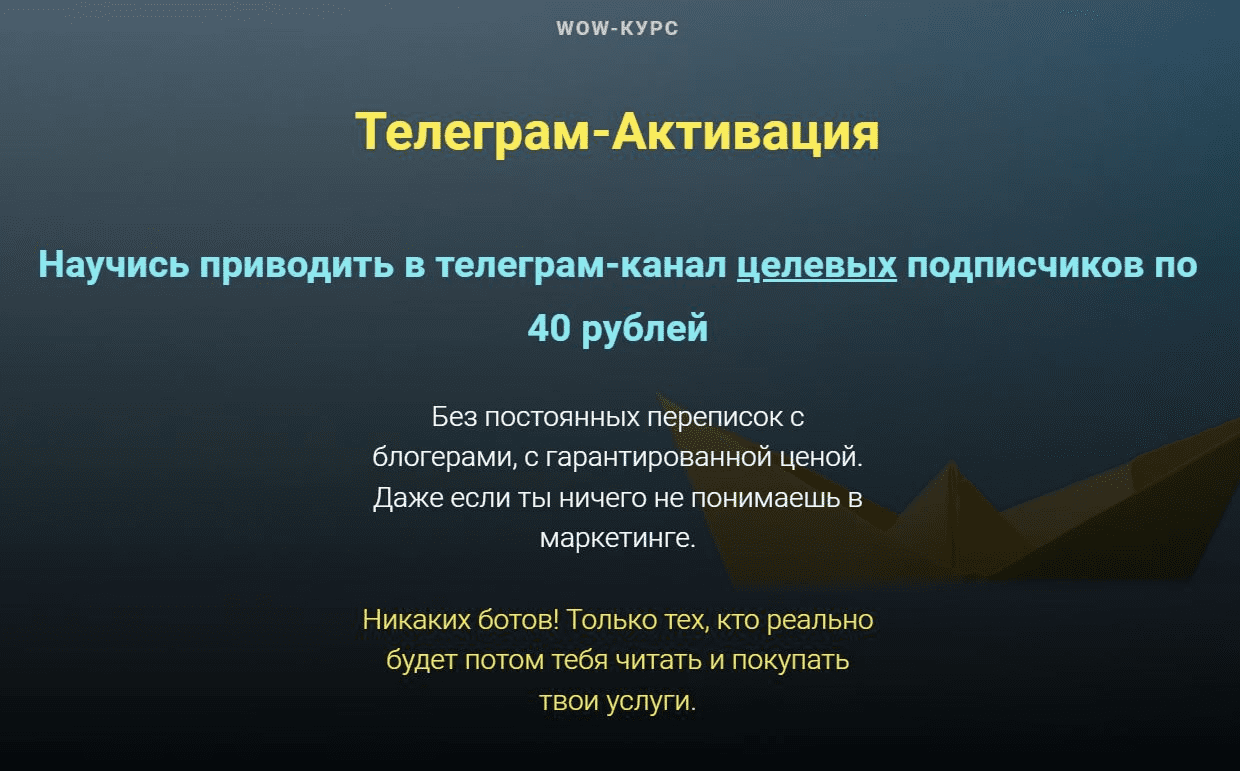 WOW-КУРС

Телеграм-Активация

Научись приводить в телеграм-канал целевых подписчиков по 40 рублей

Без постоянных переписок с блогерами, с гарантированной ценой. Даже если ты ничего не понимаешь в маркетинге.

Никаких ботов! Только тех, кто реально будет потом тебя читать и покупать твои услуги.